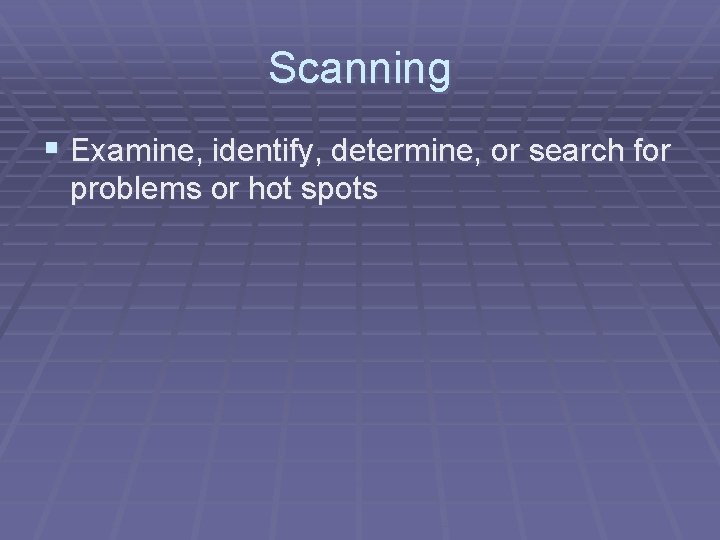 Scanning

▪ Examine, identify, determine, or search for problems or hot spots